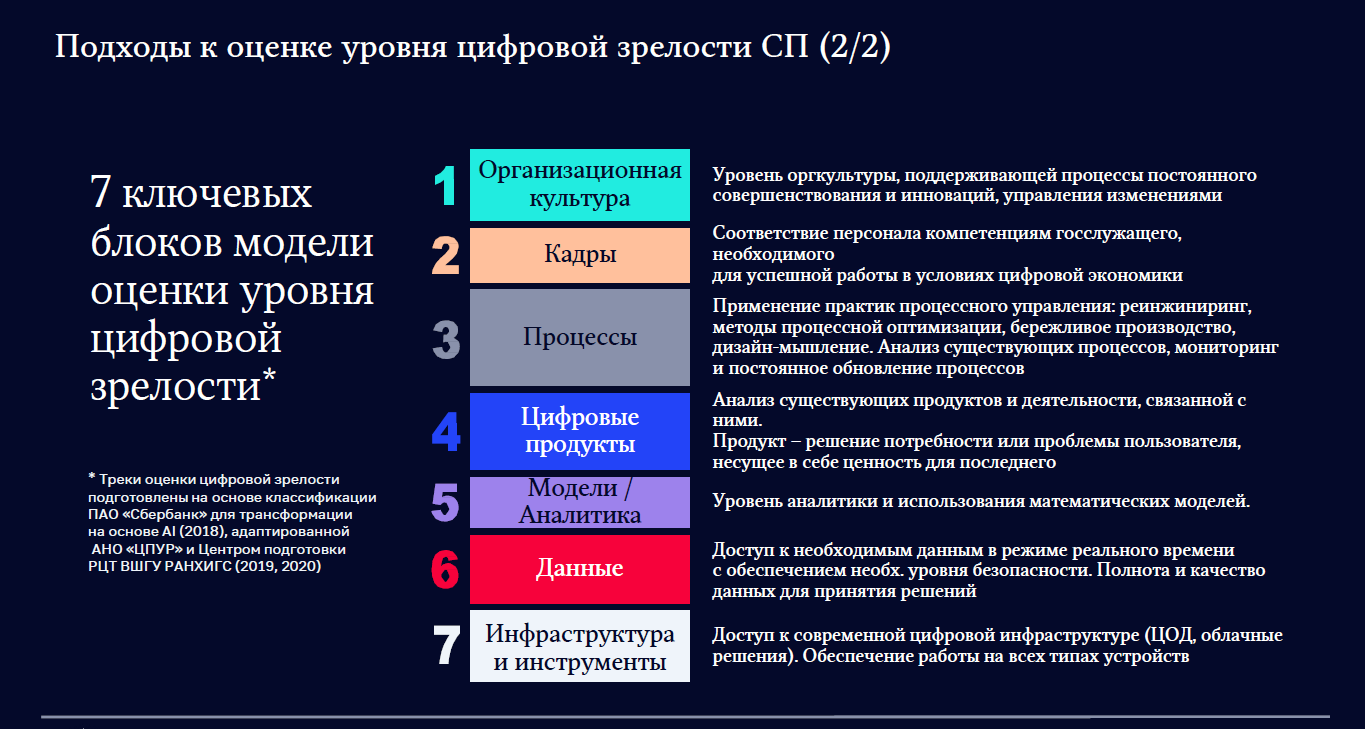 Подходы к оценке уровня цифровой зрелости СП (2/2)

7 ключевых блоков модели оценки уровня цифровой зрелости*

* Треки оценки цифровой зрелости подготовлены на основе классификации ПАО «Сбербанк» для трансформации на основе AI (2018), адаптированной АНО «ЦПУР» и Центром подготовки РЦТ ВШГУ РАНХИГС (2019, 2020)

1 Организационная культура
Уровень оргкультуры, поддерживающей процессы постоянного совершенствования и инноваций, управления изменениями

2 Кадры
Соответствие персонала компетенциям госслужащего, необходимого для успешной работы в условиях цифровой экономики

3 Процессы
Применение практик процессного управления: реинжиниринг, методы процессной оптимизации, бережливое производство, дизайн-мышление. Анализ существующих процессов, мониторинг и постоянное обновление процессов

4 Цифровые продукты
Анализ существующих продуктов и деятельности, связанной с ними.
Продукт – решение потребности или проблемы пользователя, несущее в себе ценность для последнего

5 Модели / Аналитика
Уровень аналитики и использования математических моделей.

6 Данные
Доступ к необходимым данным в режиме реального времени с обеспечением необх. уровня безопасности. Полнота и качество данных для принятия решений

7 Инфраструктура и инструменты
Доступ к современной цифровой инфраструктуре (ЦОД, облачные решения). Обеспечение работы на всех типах устройств